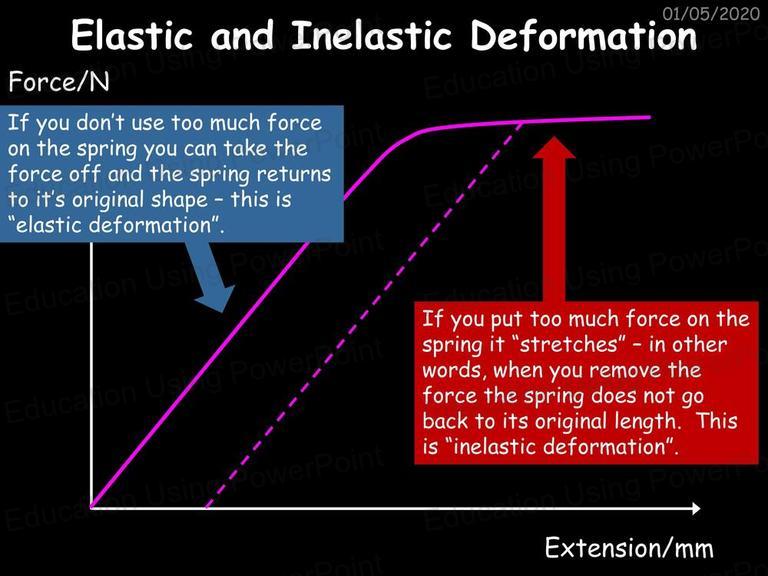 01/05/2020

Elastic and Inelastic Deformation

Force/N

If you don't use too much force on the spring you can take the force off and the spring returns to it's original shape – this is "elastic deformation".

If you put too much force on the spring it "stretches" – in other words, when you remove the force the spring does not go back to its original length. This is "inelastic deformation".

Extension/mm

Education Using PowerPoint